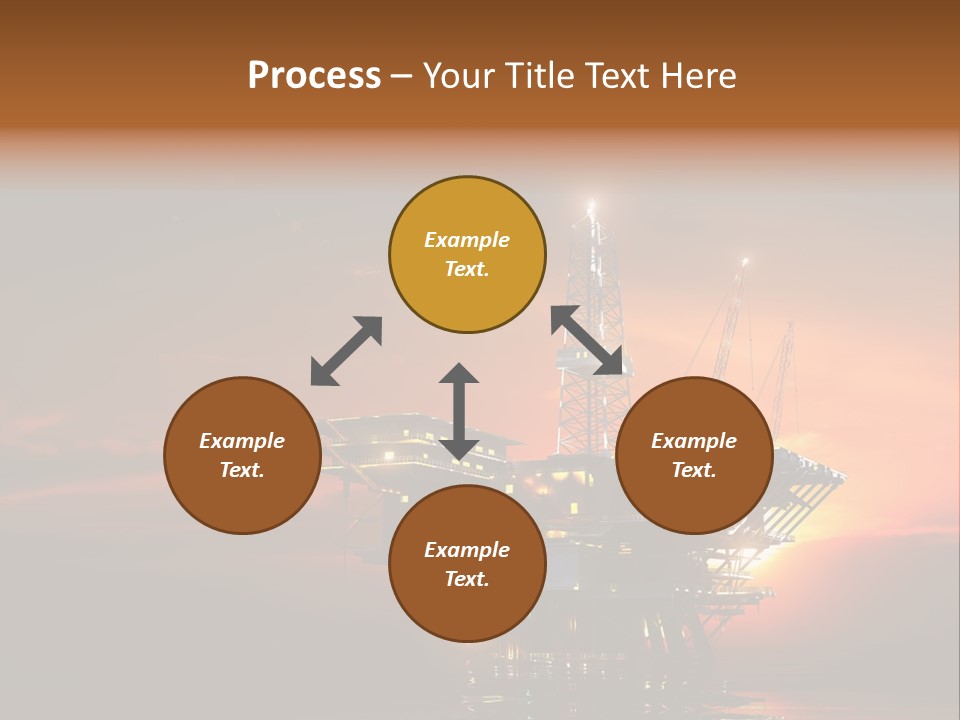 Process – Your Title Text Here

Example Text.

Example Text.

Example Text.

Example Text.